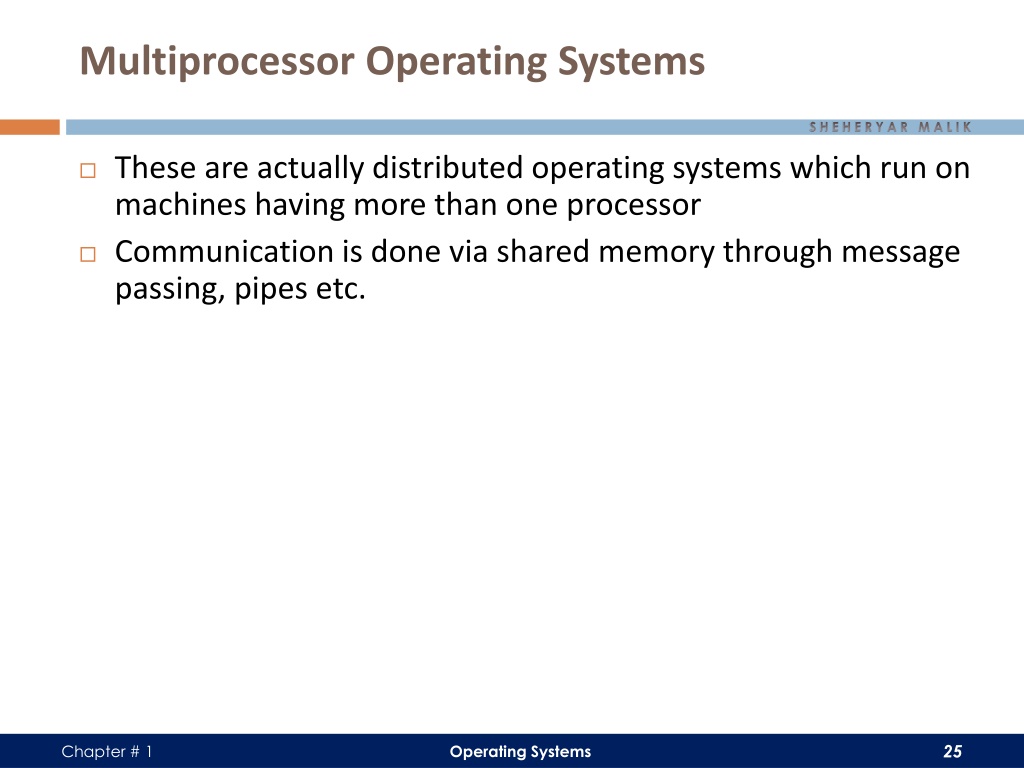 Multiprocessor Operating Systems

SHEHERYAR MALIK

□ These are actually distributed operating systems which run on machines having more than one processor

□ Communication is done via shared memory through message passing, pipes etc.

Chapter # 1

Operating Systems

25